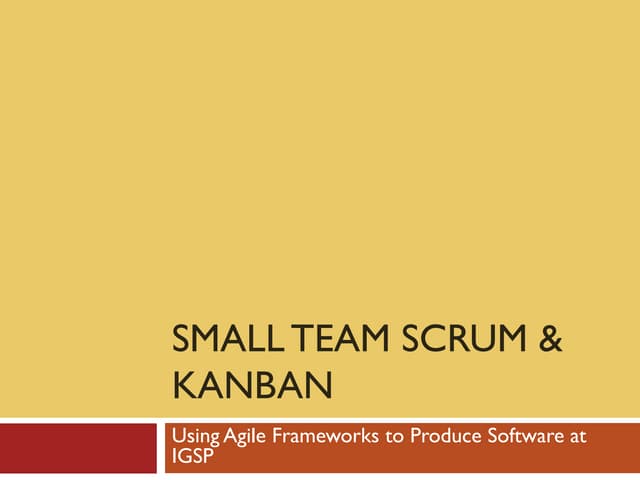 SMALL TEAM SCRUM & KANBAN

Using Agile Frameworks to Produce Software at IGSP